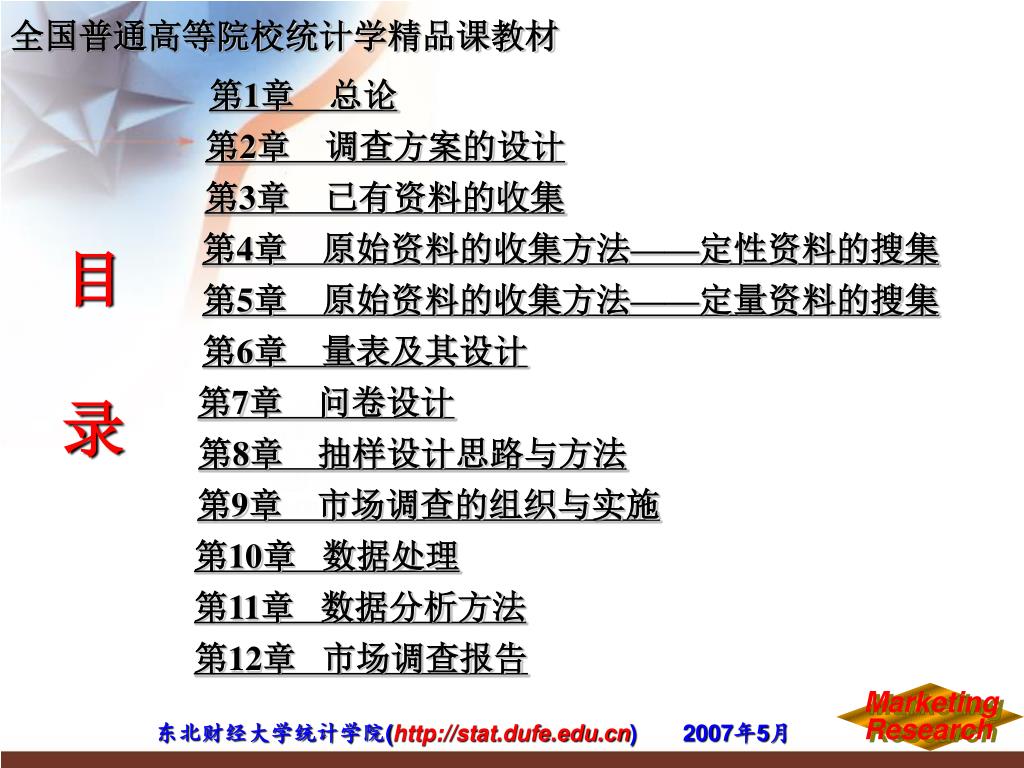 全国普通高等院校统计学精品课教材

目

录

第1章　总论
第2章　调查方案的设计
第3章　已有资料的收集
第4章　原始资料的收集方法——定性资料的搜集
第5章　原始资料的收集方法——定量资料的搜集
第6章　量表及其设计
第7章　问卷设计
第8章　抽样设计思路与方法
第9章　市场调查的组织与实施
第10章　数据处理
第11章　数据分析方法
第12章　市场调查报告

东北财经大学统计学院(http://stat.dufe.edu.cn)　　2007年5月

Marketing Research